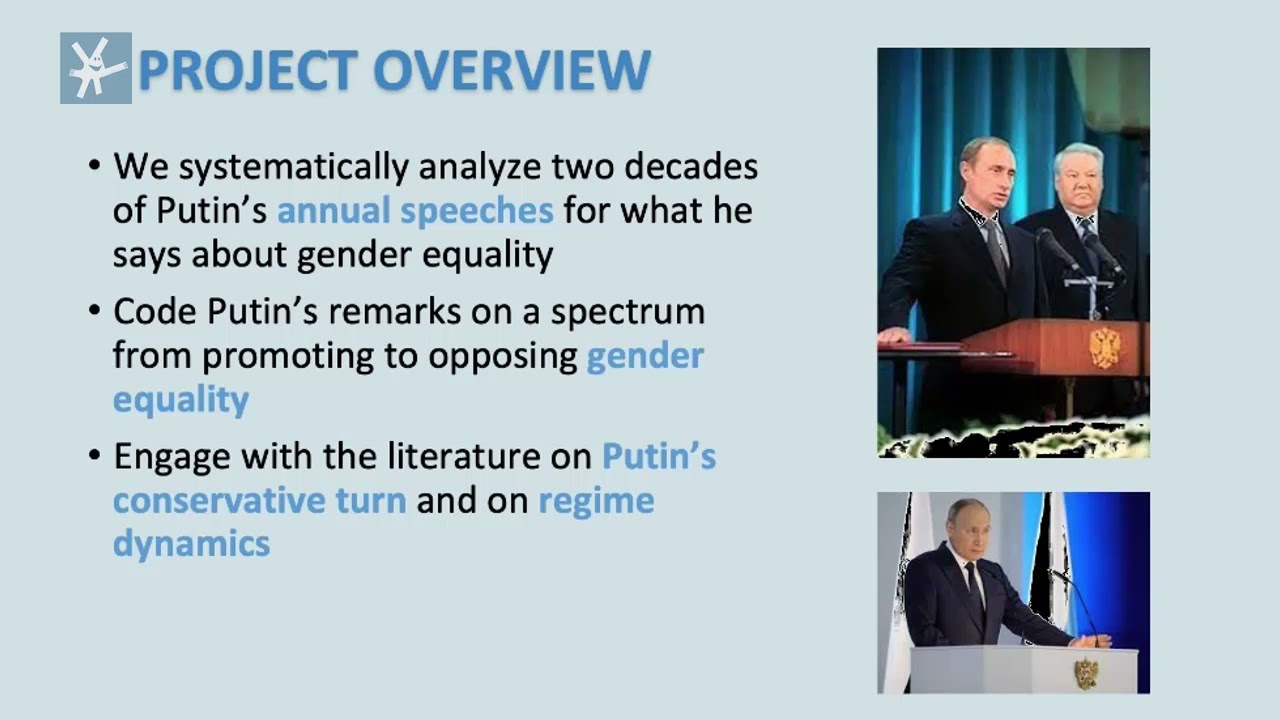 PROJECT OVERVIEW

• We systematically analyze two decades of Putin's annual speeches for what he says about gender equality

• Code Putin's remarks on a spectrum from promoting to opposing gender equality

• Engage with the literature on Putin's conservative turn and on regime dynamics